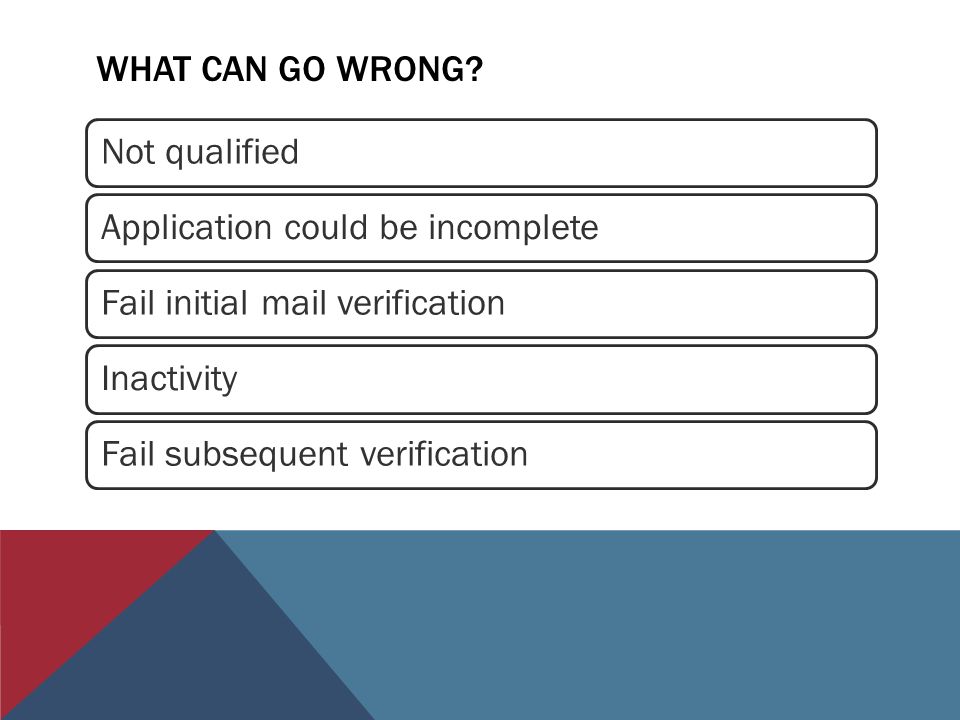 WHAT CAN GO WRONG?

Not qualified

Application could be incomplete

Fail initial mail verification

Inactivity

Fail subsequent verification